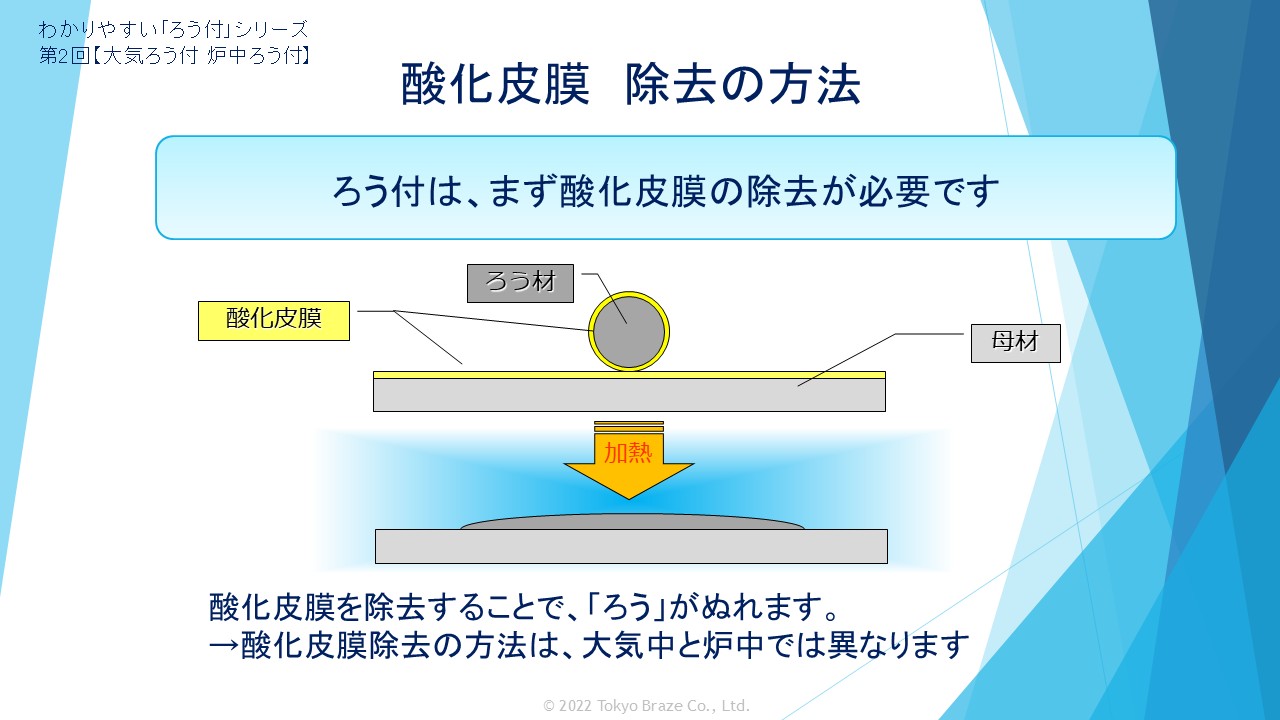 わかりやすい「ろう付」シリーズ
第2回【大気ろう付 炉中ろう付】

酸化皮膜　除去の方法

ろう付は、まず酸化皮膜の除去が必要です

ろう材

酸化皮膜

母材

加熱

酸化皮膜を除去することで、「ろう」がぬれます。
→酸化皮膜除去の方法は、大気中と炉中では異なります

© 2022 Tokyo Braze Co., Ltd.